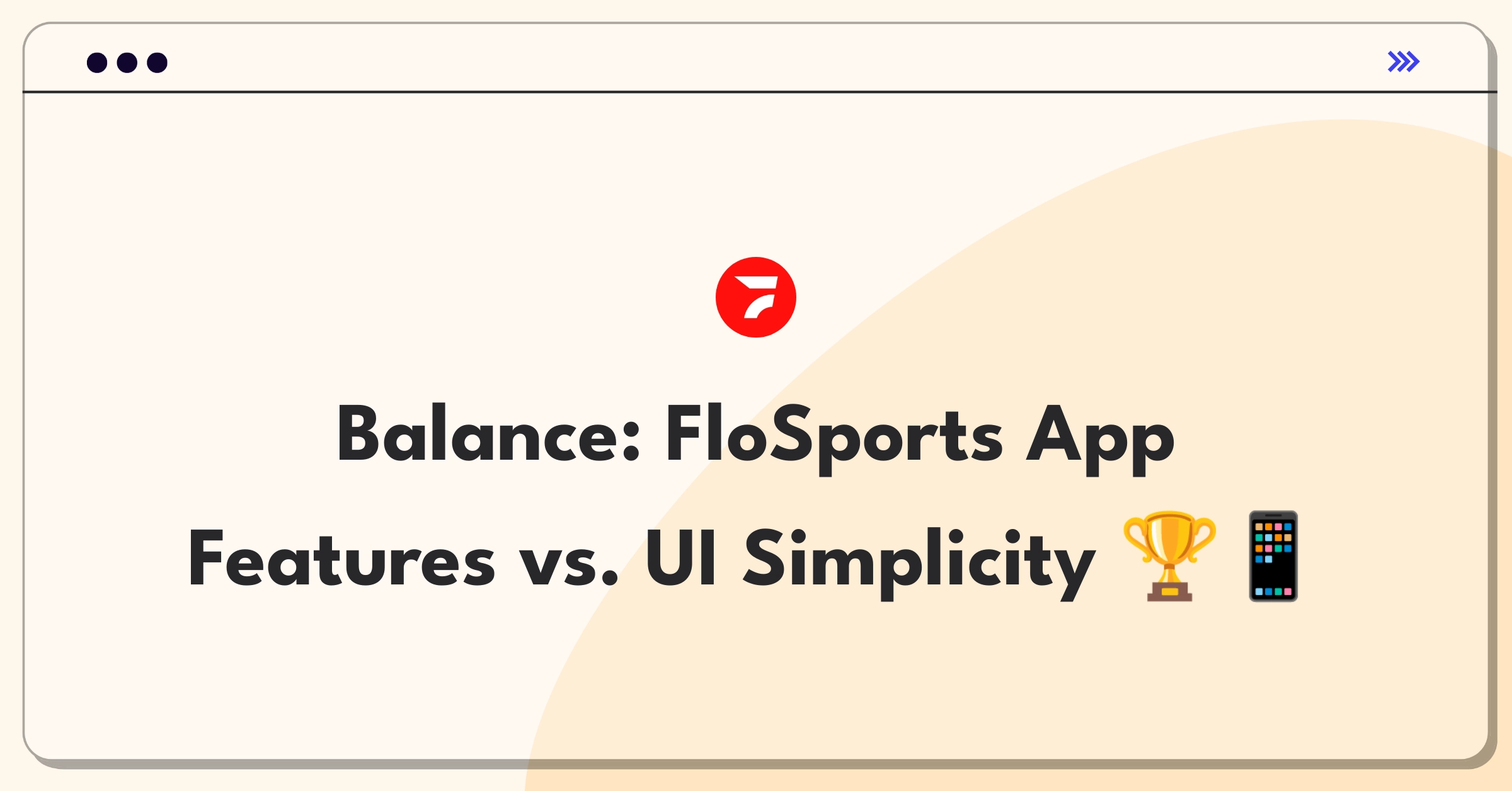 Balance: FloSports App Features vs. UI Simplicity 🏆📱